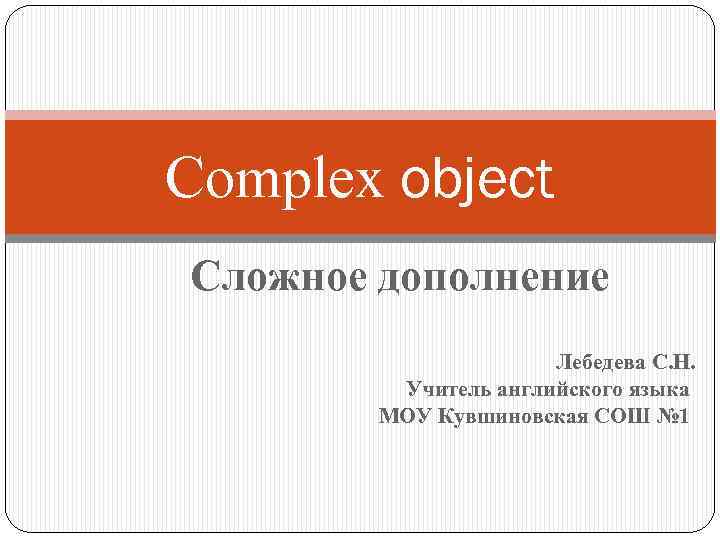 Complex object

Сложное дополнение

Лебедева С.Н.
Учитель английского языка
МОУ Кувшиновская СОШ №1